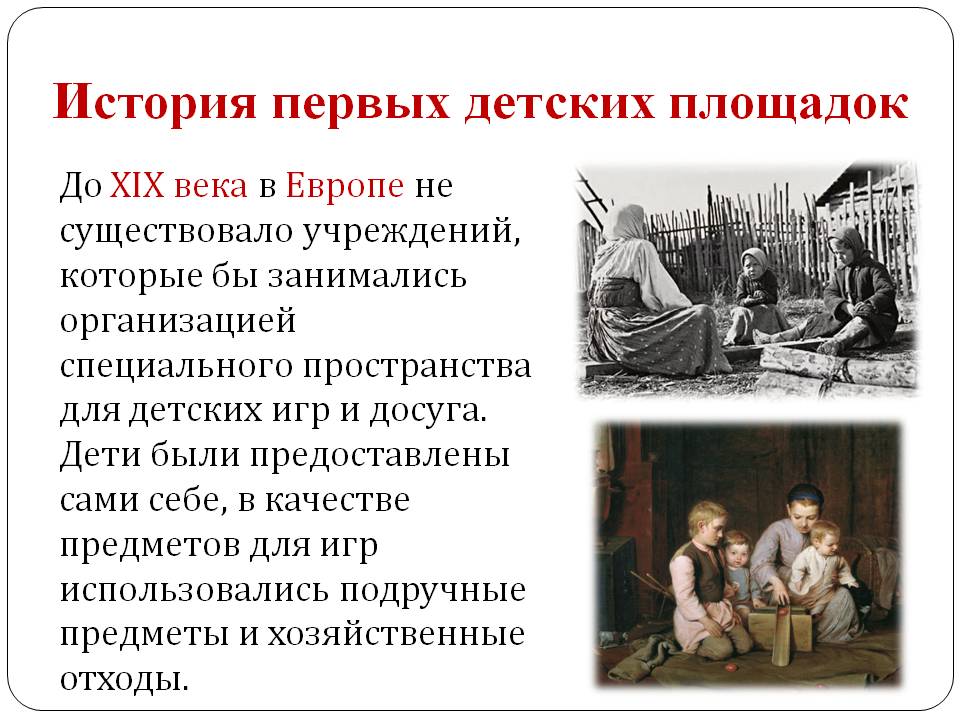 История первых детских площадок

До XIX века в Европе не существовало учреждений, которые бы занимались организацией специального пространства для детских игр и досуга. Дети были предоставлены сами себе, в качестве предметов для игр использовались подручные предметы и хозяйственные отходы.